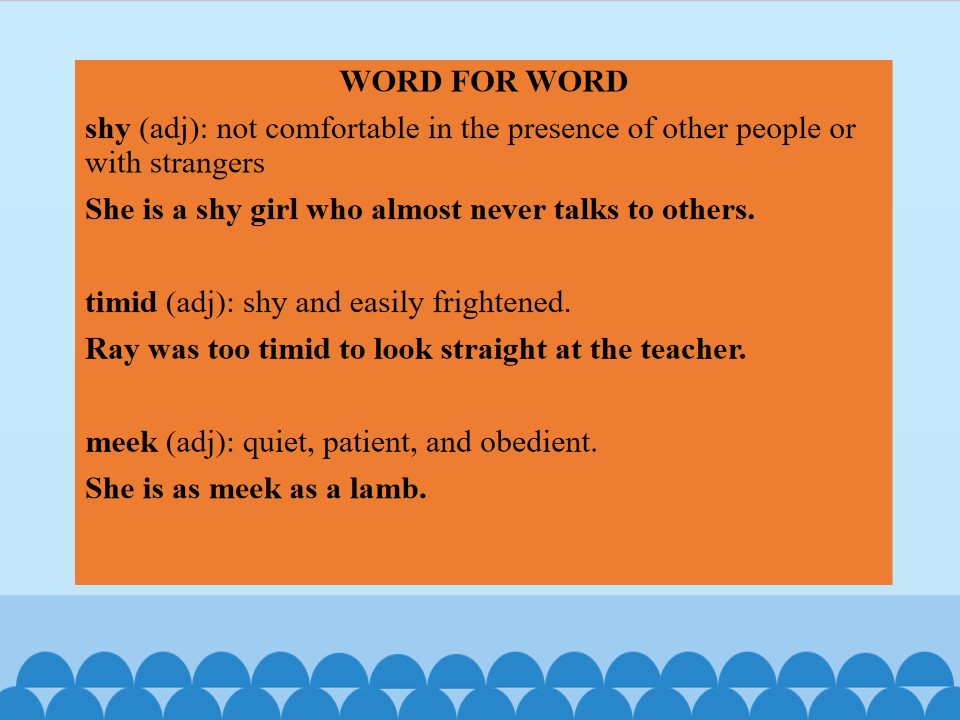 WORD FOR WORD

shy (adj): not comfortable in the presence of other people or with strangers

She is a shy girl who almost never talks to others.

timid (adj): shy and easily frightened.

Ray was too timid to look straight at the teacher.

meek (adj): quiet, patient, and obedient.

She is as meek as a lamb.